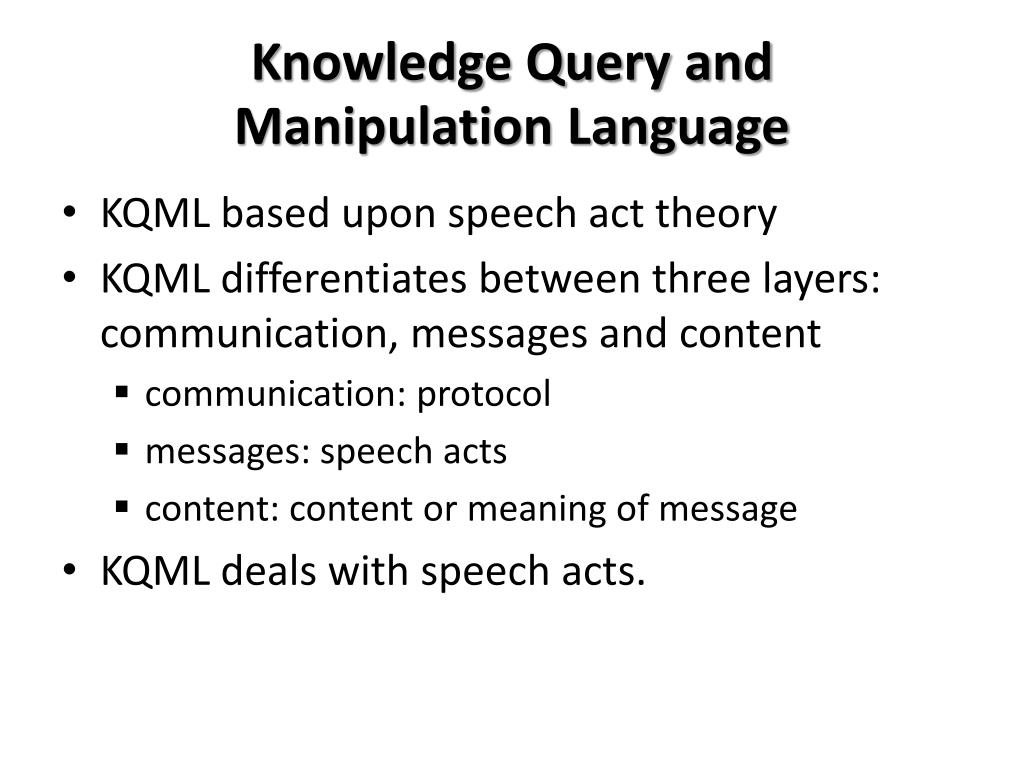 Knowledge Query and Manipulation Language

• KQML based upon speech act theory
• KQML differentiates between three layers: communication, messages and content
  ▪ communication: protocol
  ▪ messages: speech acts
  ▪ content: content or meaning of message
• KQML deals with speech acts.